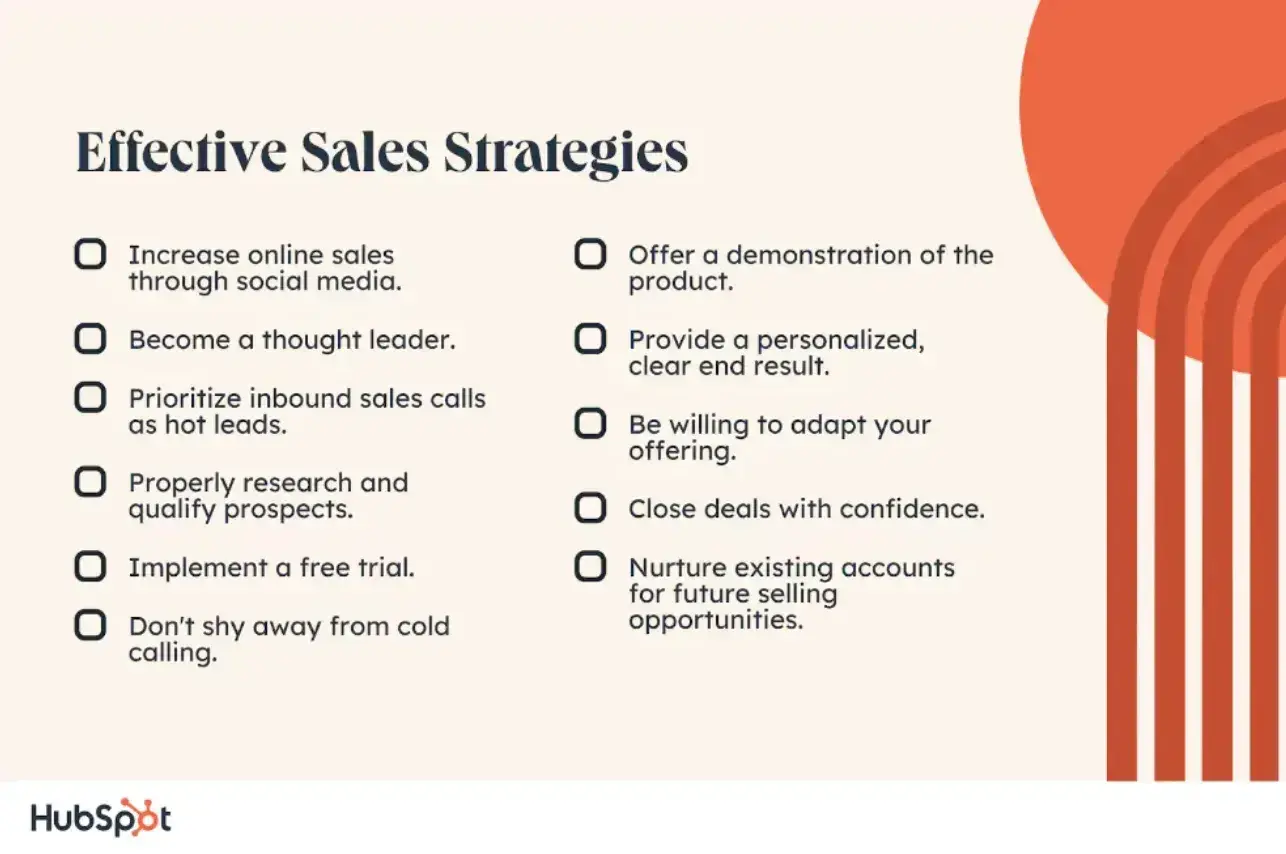 Effective Sales Strategies

Increase online sales through social media.

Become a thought leader.

Prioritize inbound sales calls as hot leads.

Properly research and qualify prospects.

Implement a free trial.

Don't shy away from cold calling.

Offer a demonstration of the product.

Provide a personalized, clear end result.

Be willing to adapt your offering.

Close deals with confidence.

Nurture existing accounts for future selling opportunities.

HubSpot